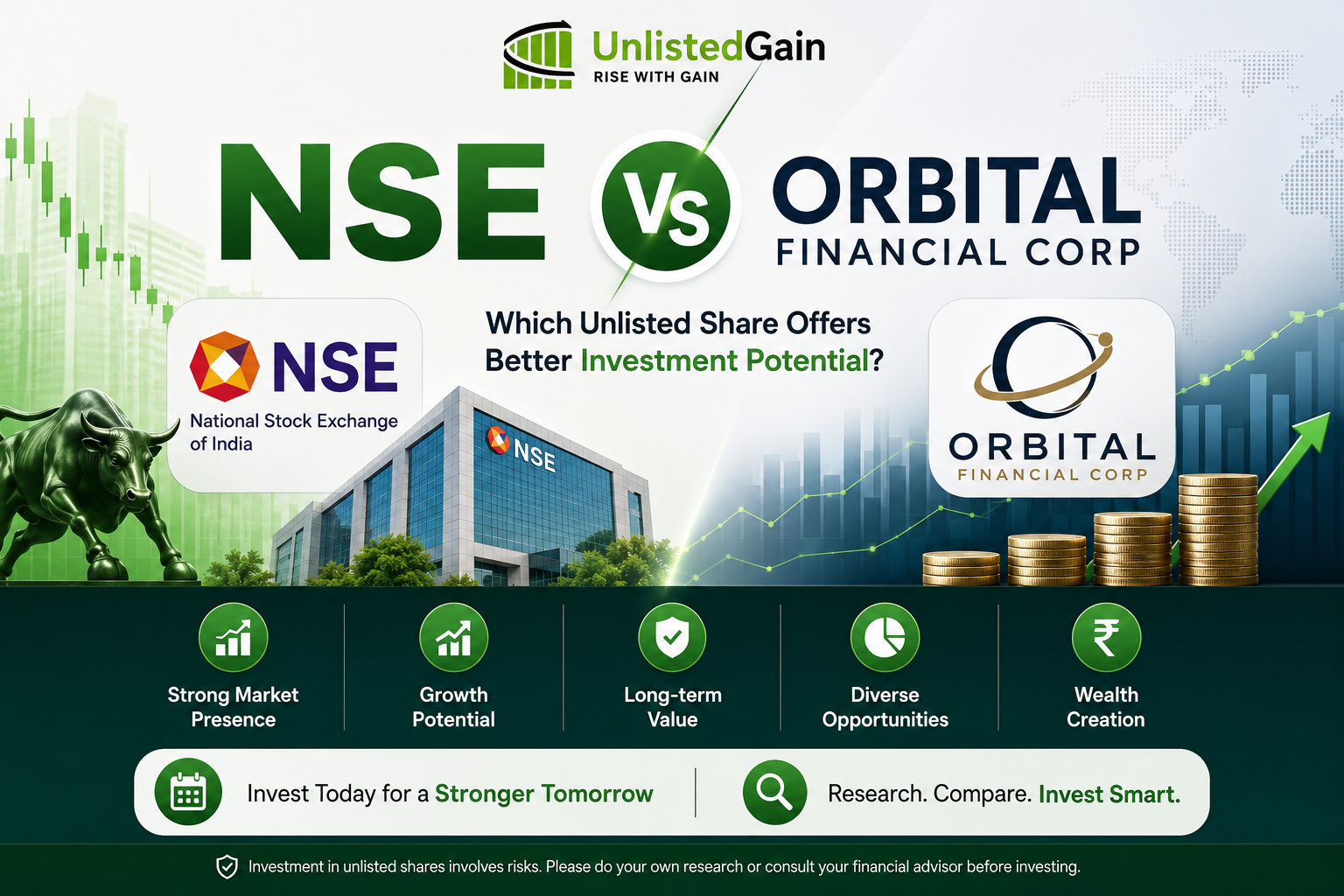 UnlistedGain
RISE WITH GAIN

NSE Vs ORBITAL FINANCIAL CORP

Which Unlisted Share Offers Better Investment Potential?

NSE
National Stock Exchange of India

NSE

ORBITAL
FINANCIAL CORP

Strong Market Presence

Growth Potential

Long-term Value

Diverse Opportunities

Wealth Creation

Invest Today for a Stronger Tomorrow

Research. Compare. Invest Smart.

Investment in unlisted shares involves risks. Please do your own research or consult your financial advisor before investing.